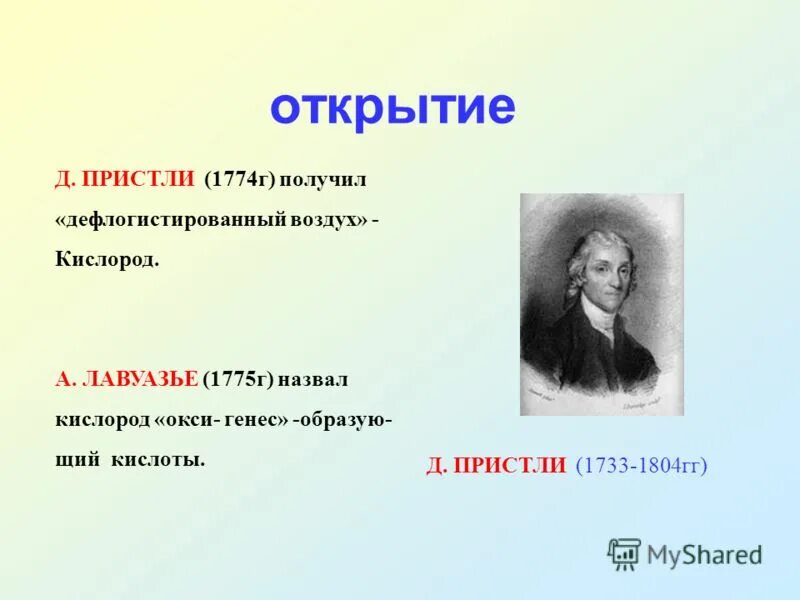 открытие

Д. ПРИСТЛИ (1774г) получил «дефлогистированный воздух» - Кислород.

А. ЛАВУАЗЬЕ (1775г) назвал кислород «окси- генес» -образующий кислоты.

Д. ПРИСТЛИ (1733-1804гг)

MyShared